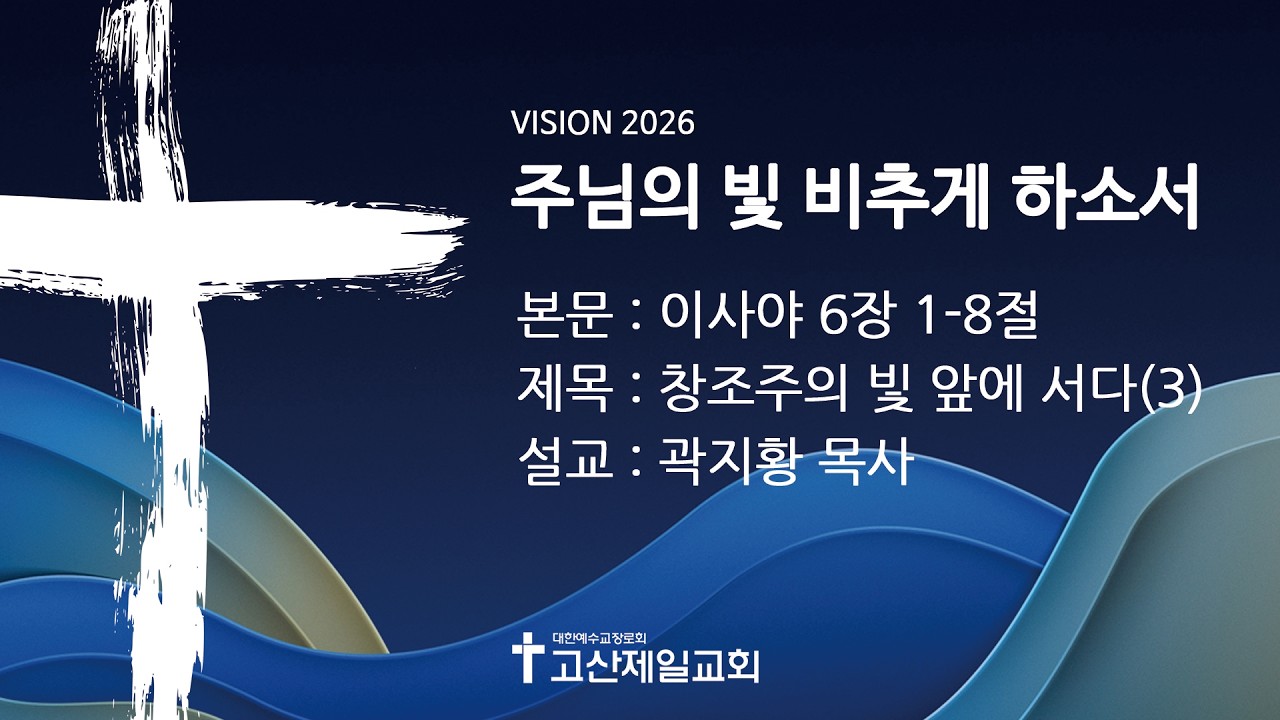 VISION 2026
주님의 빛 비추게 하소서

본문 : 이사야 6장 1-8절
제목 : 창조주의 빛 앞에 서다(3)
설교 : 곽지황 목사

대한예수교장로회
고산제일교회